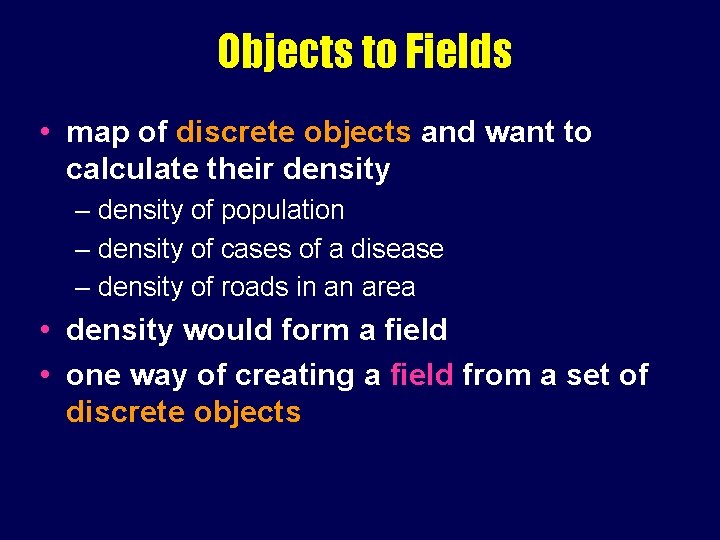 Objects to Fields

• map of discrete objects and want to calculate their density
– density of population
– density of cases of a disease
– density of roads in an area
• density would form a field
• one way of creating a field from a set of discrete objects